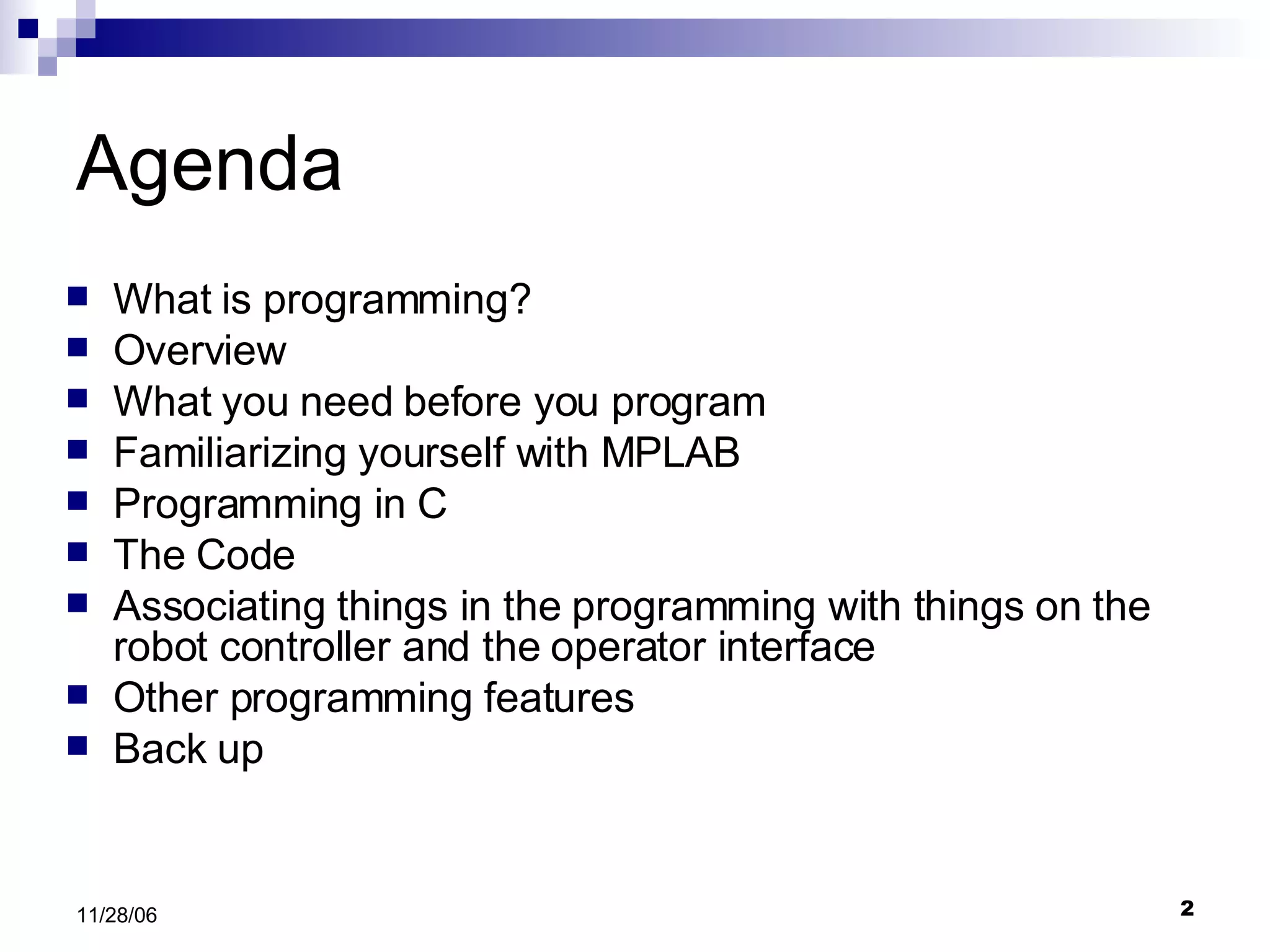 Agenda

- What is programming?
- Overview
- What you need before you program
- Familiarizing yourself with MPLAB
- Programming in C
- The Code
- Associating things in the programming with things on the robot controller and the operator interface
- Other programming features
- Back up

11/28/06

2